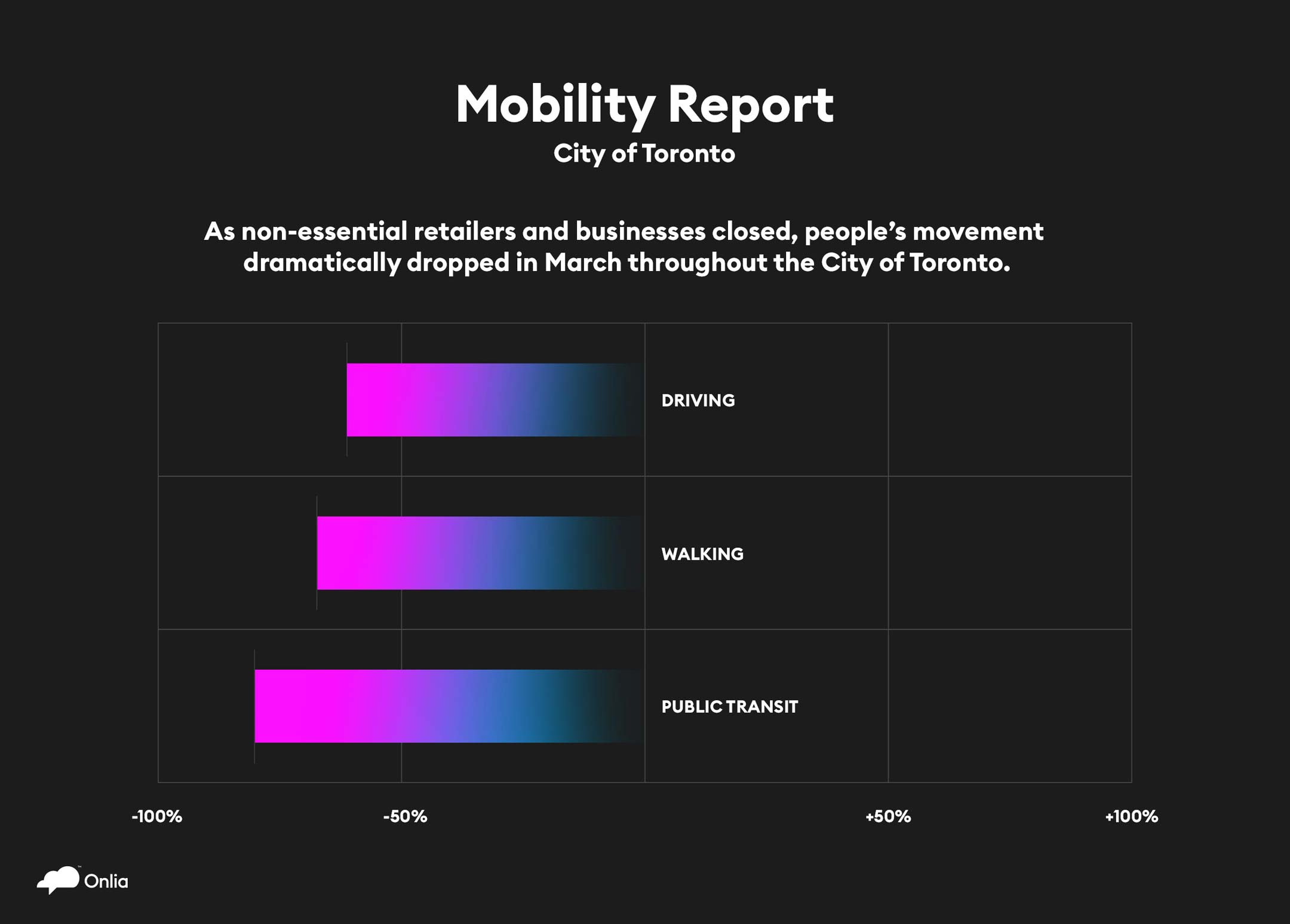 Mobility Report
City of Toronto

As non-essential retailers and businesses closed, people's movement dramatically dropped in March throughout the City of Toronto.

DRIVING

WALKING

PUBLIC TRANSIT

-100%
-50%
+50%
+100%

Onlia